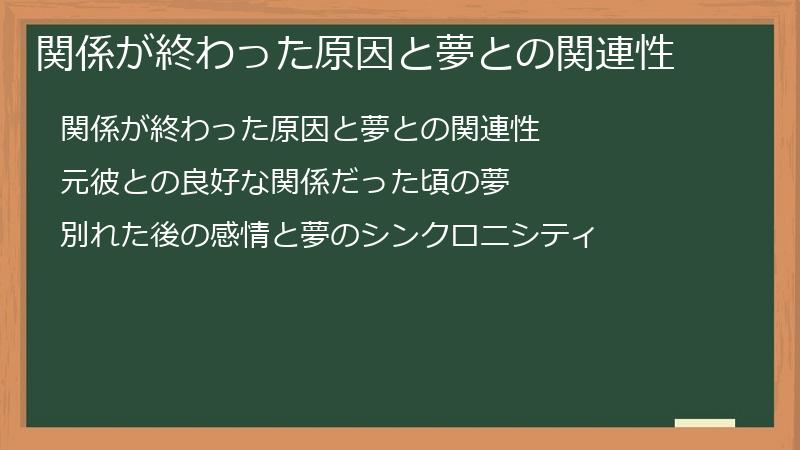 関係が終わった原因と夢との関連性

関係が終わった原因と夢との関連性

元彼との良好な関係だった頃の夢

別れた後の感情と夢のシンクロニシティ